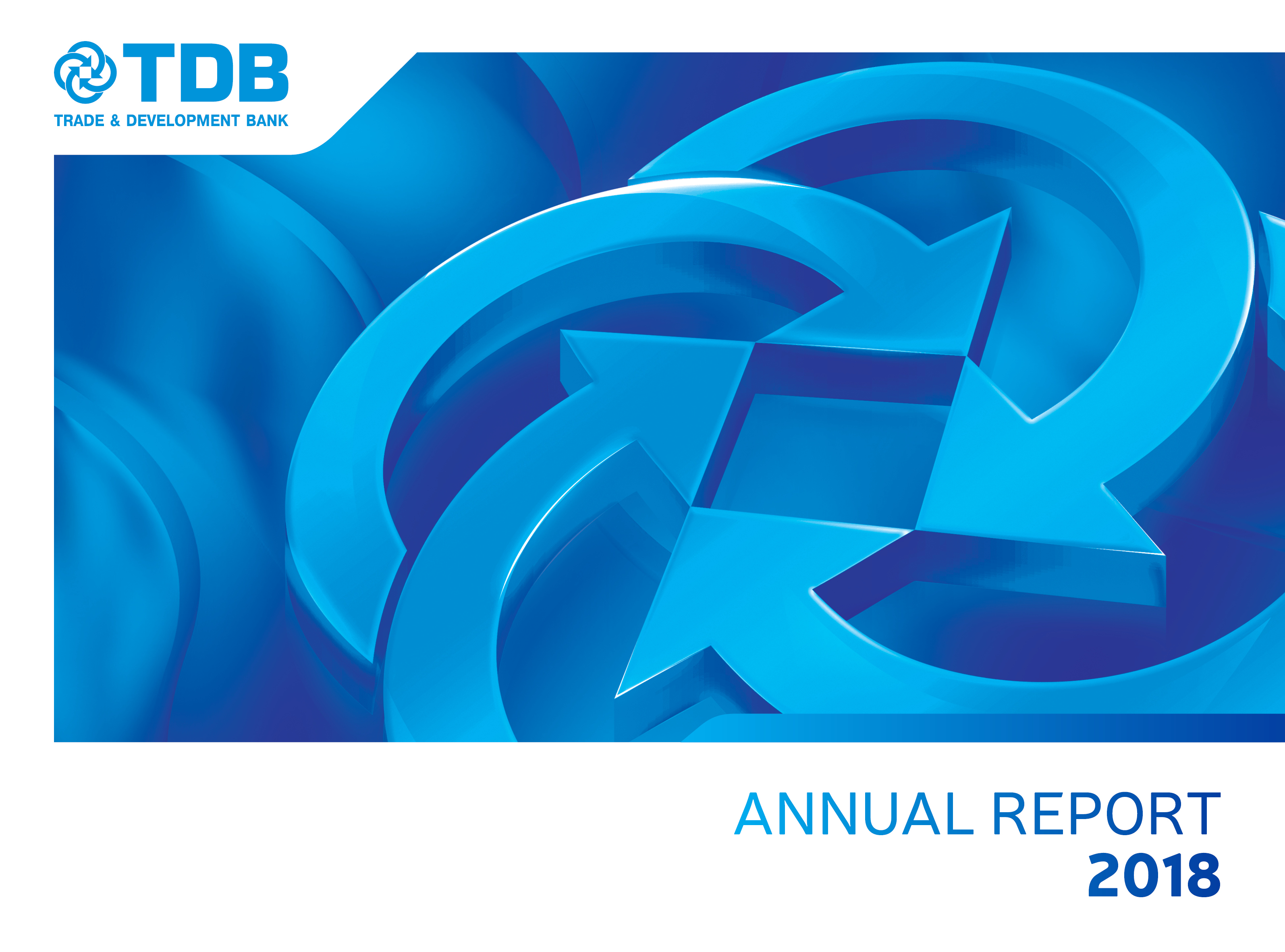 TDB
TRADE & DEVELOPMENT BANK

ANNUAL REPORT
2018